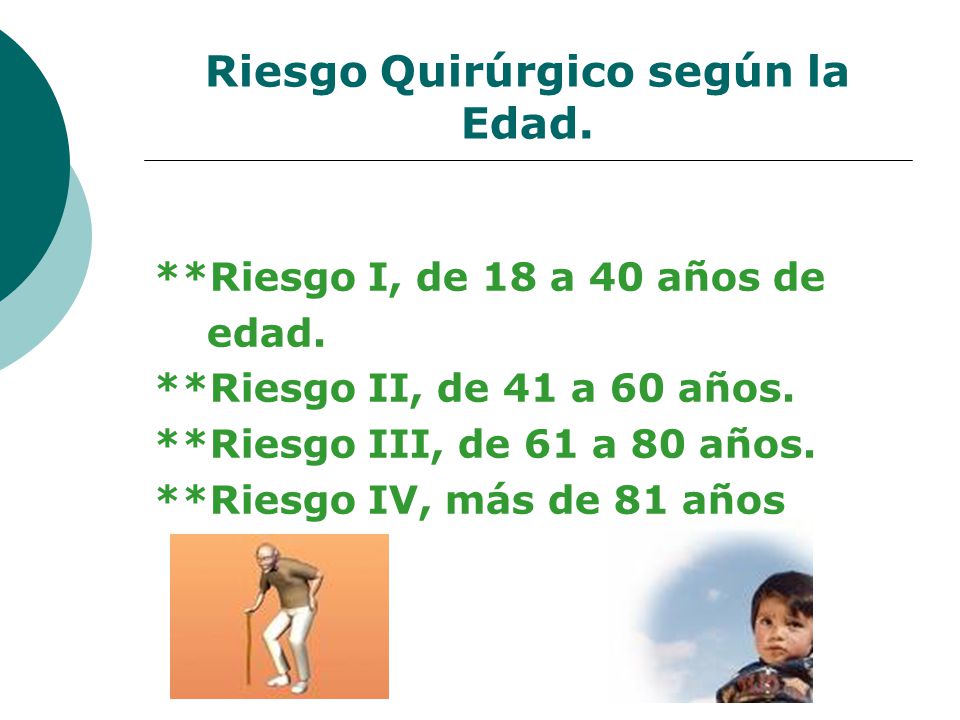 Riesgo Quirúrgico según la Edad.

**Riesgo I, de 18 a 40 años de edad.
**Riesgo II, de 41 a 60 años.
**Riesgo III, de 61 a 80 años.
**Riesgo IV, más de 81 años